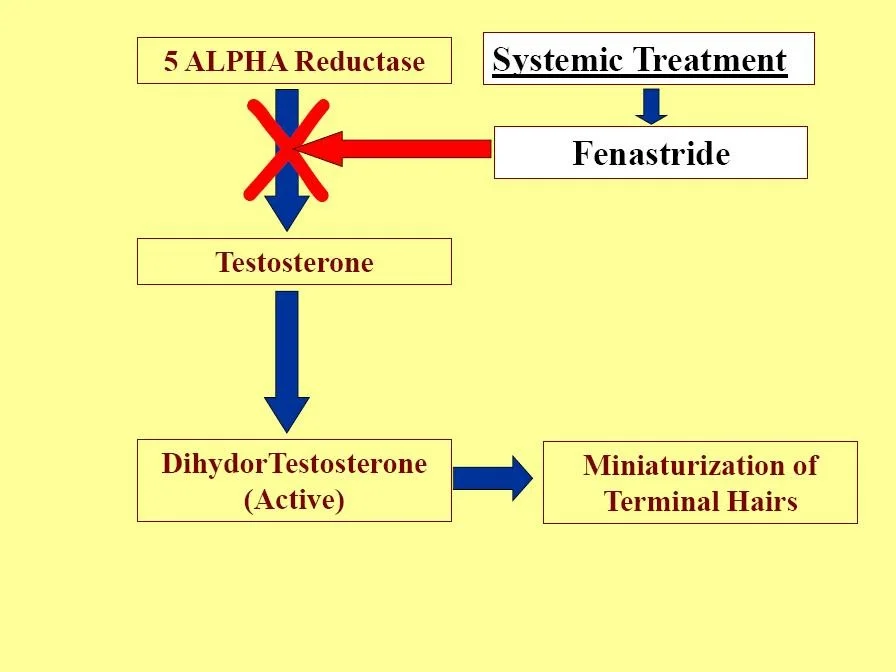 5 ALPHA Reductase

Systemic Treatment

Fenastride

Testosterone

DihydorTestosterone (Active)

Miniaturization of Terminal Hairs